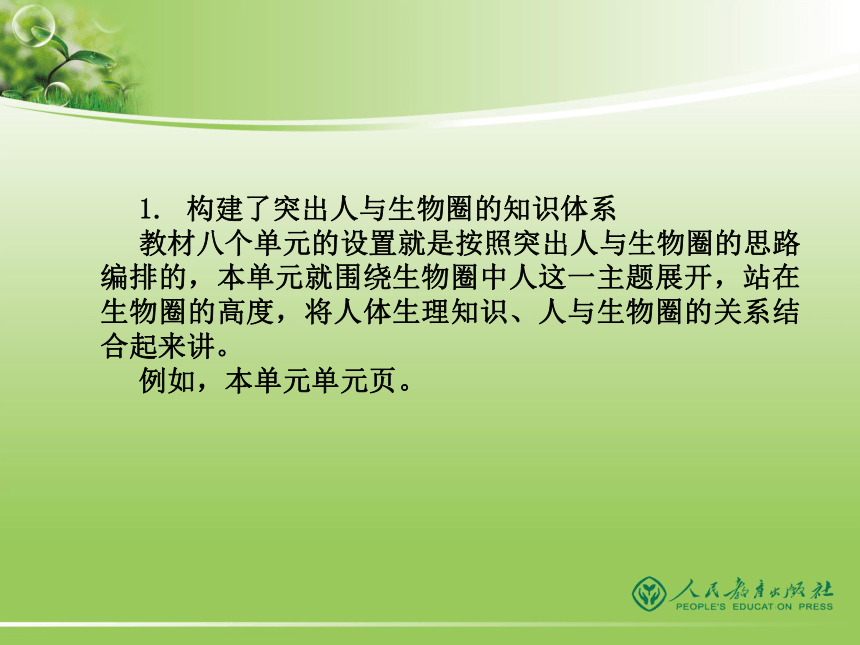 1. 构建了突出人与生物圈的知识体系

教材八个单元的设置就是按照突出人与生物圈的思路编排的，本单元就围绕生物圈中人这一主题展开，站在生物圈的高度，将人体生理知识、人与生物圈的关系结合起来讲。

例如，本单元单元页。

人民教育出版社
PEOPLE'S EDUCATION PRESS